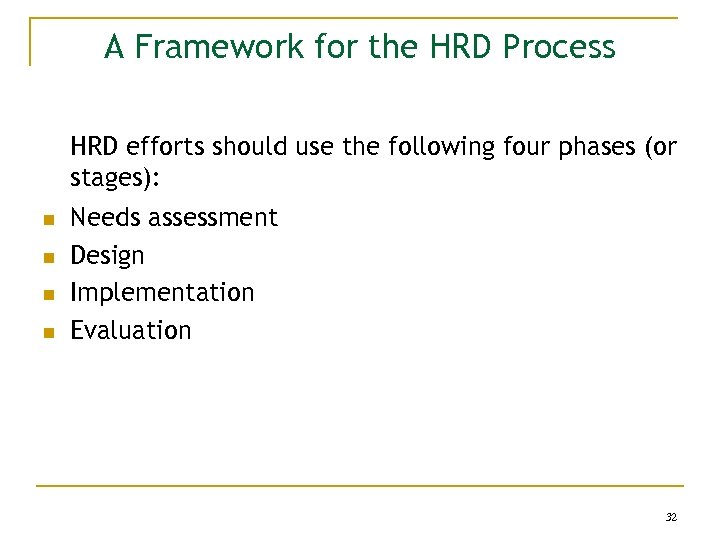 A Framework for the HRD Process

HRD efforts should use the following four phases (or stages):

- Needs assessment
- Design
- Implementation
- Evaluation

32